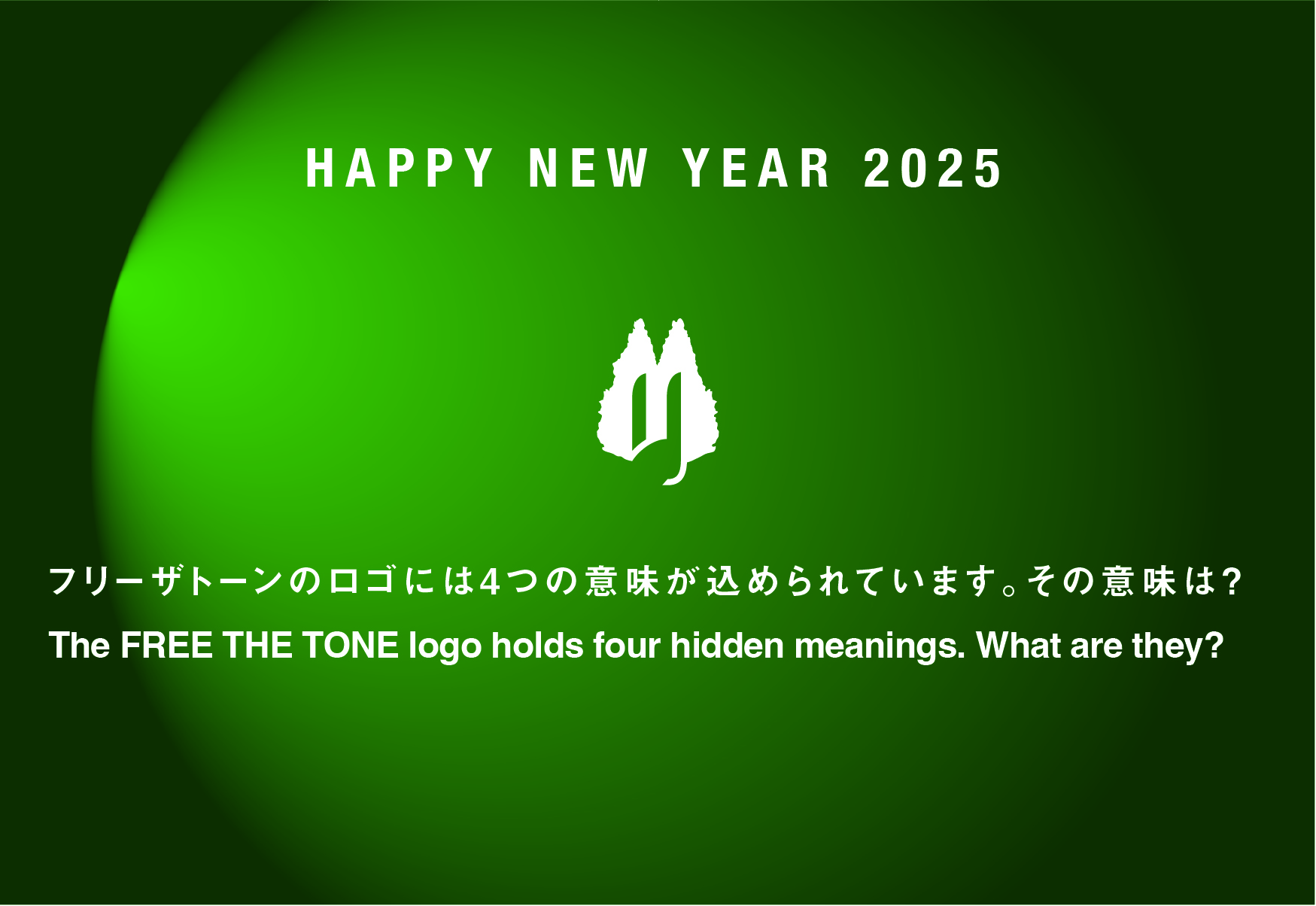 HAPPY NEW YEAR 2025

フリーザトーンのロゴには4つの意味が込められています。その意味は?

The FREE THE TONE logo holds four hidden meanings. What are they?